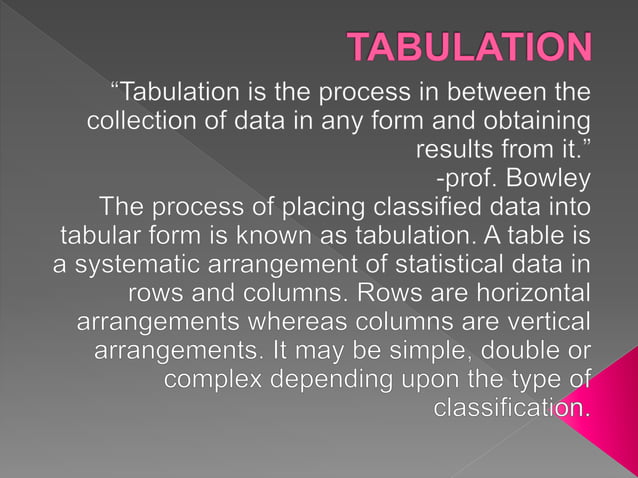 TABULATION

“Tabulation is the process in between the collection of data in any form and obtaining results from it.”
-prof. Bowley

The process of placing classified data into tabular form is known as tabulation. A table is a systematic arrangement of statistical data in rows and columns. Rows are horizontal arrangements whereas columns are vertical arrangements. It may be simple, double or complex depending upon the type of classification.